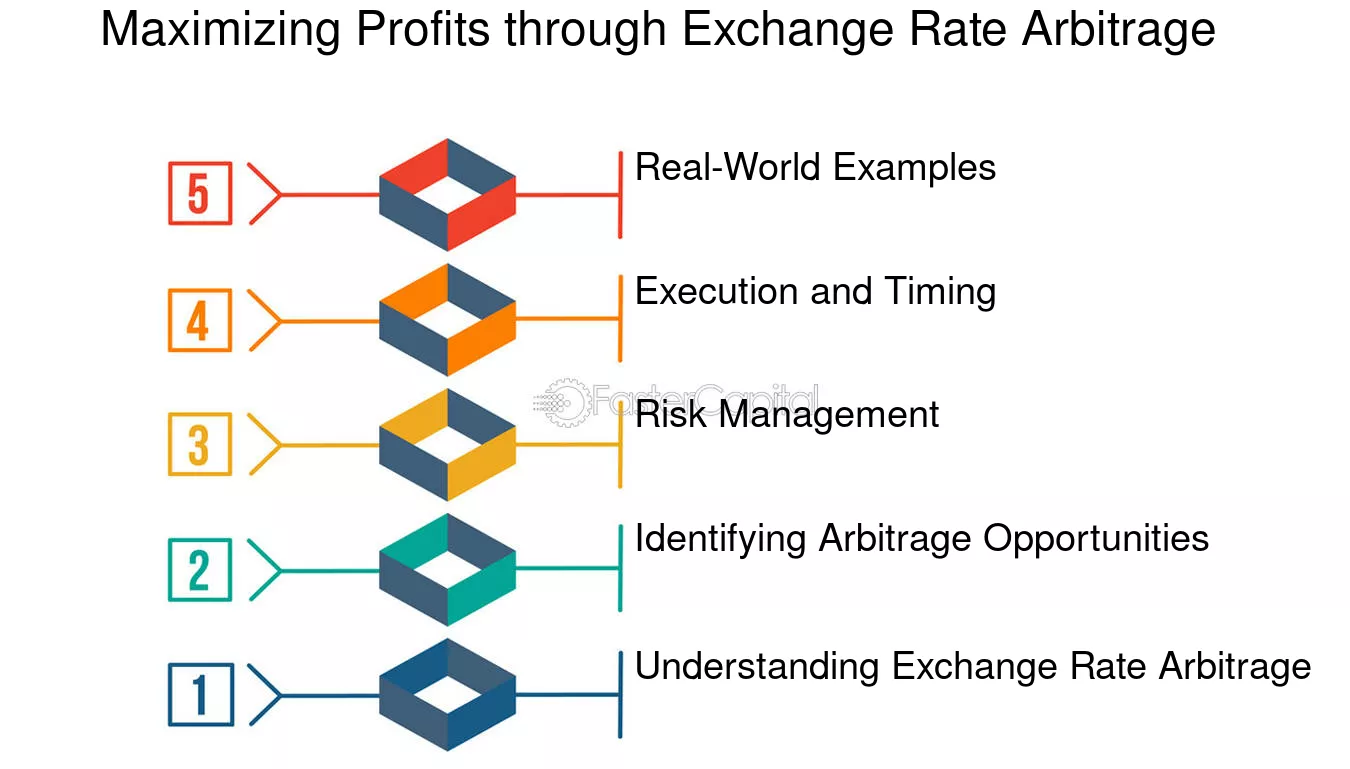 Maximizing Profits through Exchange Rate Arbitrage

5
Real-World Examples

4
Execution and Timing

FasterCapital

3
Risk Management

2
Identifying Arbitrage Opportunities

1
Understanding Exchange Rate Arbitrage